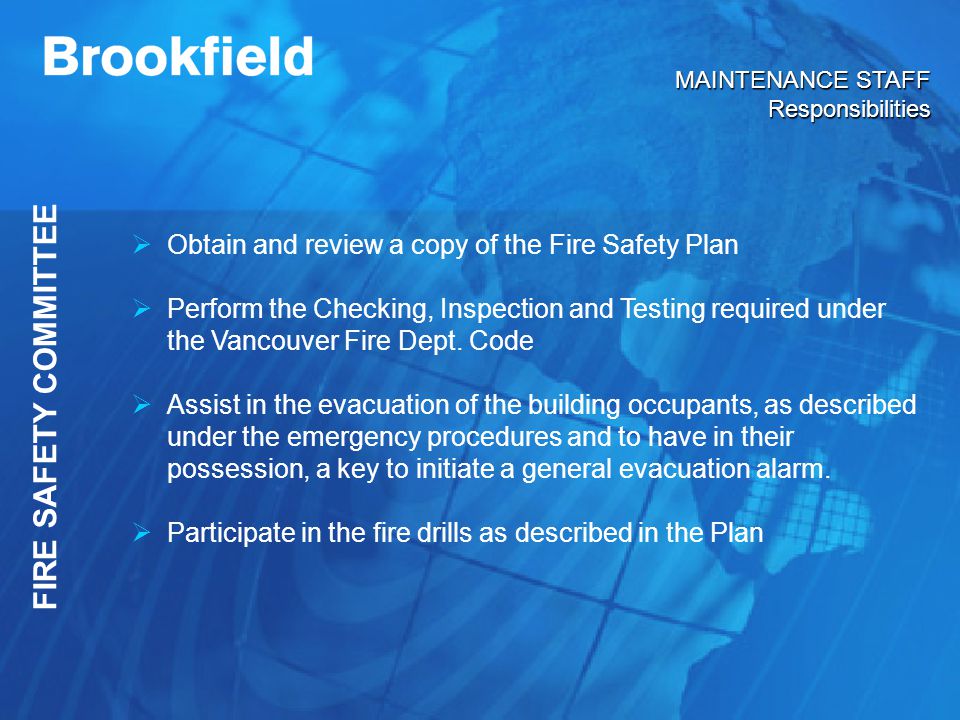 Brookfield

MAINTENANCE STAFF
Responsibilities

FIRE SAFETY COMMITTEE

➢ Obtain and review a copy of the Fire Safety Plan

➢ Perform the Checking, Inspection and Testing required under the Vancouver Fire Dept. Code

➢ Assist in the evacuation of the building occupants, as described under the emergency procedures and to have in their possession, a key to initiate a general evacuation alarm.

➢ Participate in the fire drills as described in the Plan